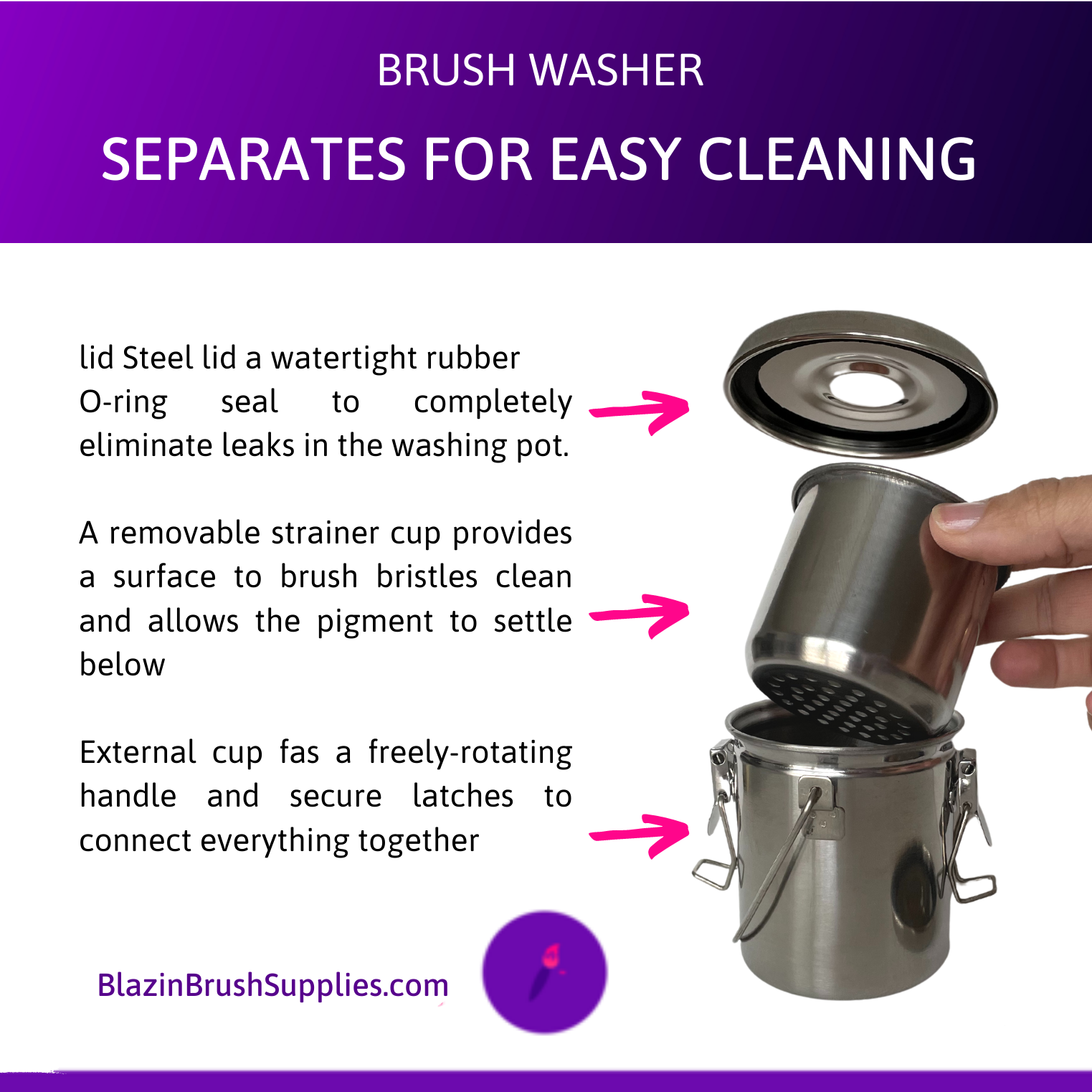 BRUSH WASHER

SEPARATES FOR EASY CLEANING

lid Steel lid a watertight rubber O-ring seal to completely eliminate leaks in the washing pot.

A removable strainer cup provides a surface to brush bristles clean and allows the pigment to settle below

External cup fas a freely-rotating handle and secure latches to connect everything together

BlazinBrushSupplies.com